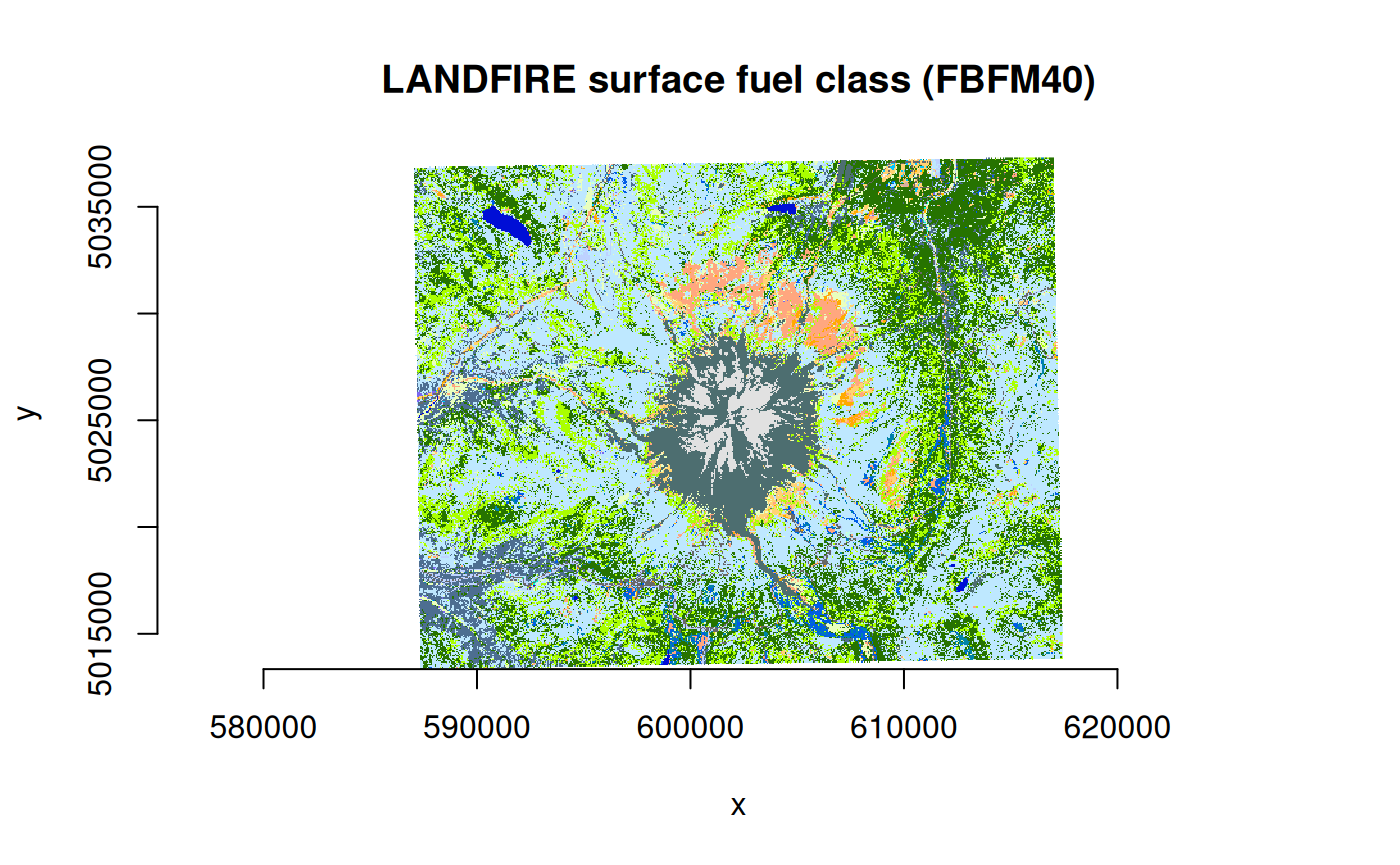 LANDFIRE surface fuel class (FBFM40)

5035000
5025000
5015000

y

580000
590000
600000
610000
620000

x